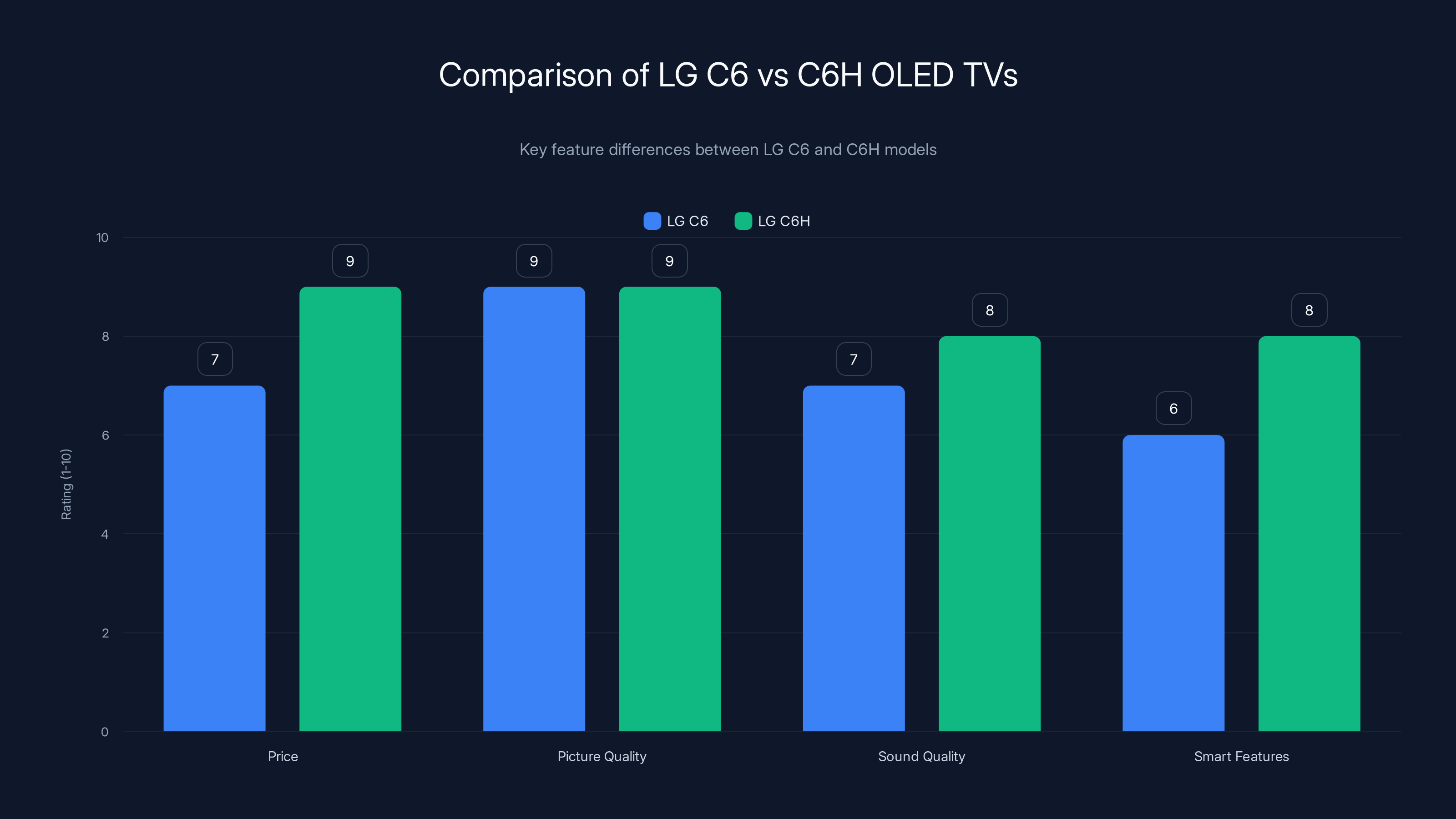 Comparison of LG C6 vs C6H OLED TVs

Key feature differences between LG C6 and C6H models

LG C6 LG C6H

Rating (1-10)

10
8
6
4
2
0

7 9 9 9 7 8 6 8

Price
Picture Quality
Sound Quality
Smart Features